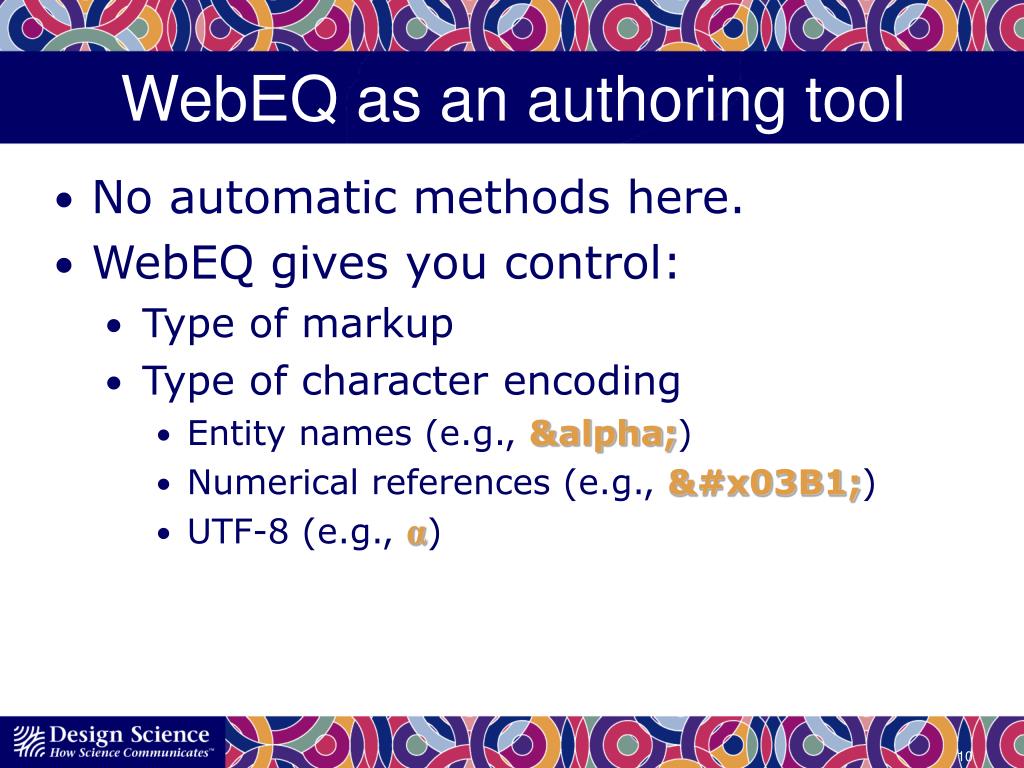 WebEQ as an authoring tool

• No automatic methods here.
• WebEQ gives you control:
  • Type of markup
  • Type of character encoding
    • Entity names (e.g., &alpha;)
    • Numerical references (e.g., &#x03B1;)
    • UTF-8 (e.g., α)

Design Science
How Science Communicates™

10